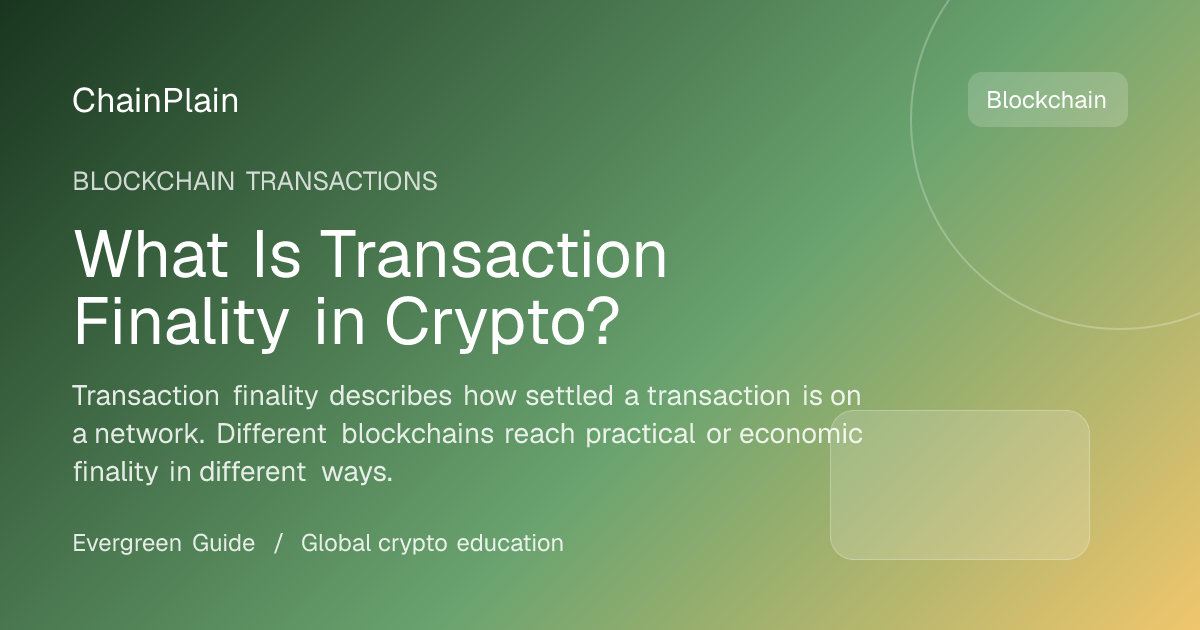 ChainPlain

Blockchain

BLOCKCHAIN TRANSACTIONS

What Is Transaction Finality in Crypto?

Transaction finality describes how settled a transaction is on a network. Different blockchains reach practical or economic finality in different ways.

Evergreen Guide / Global crypto education